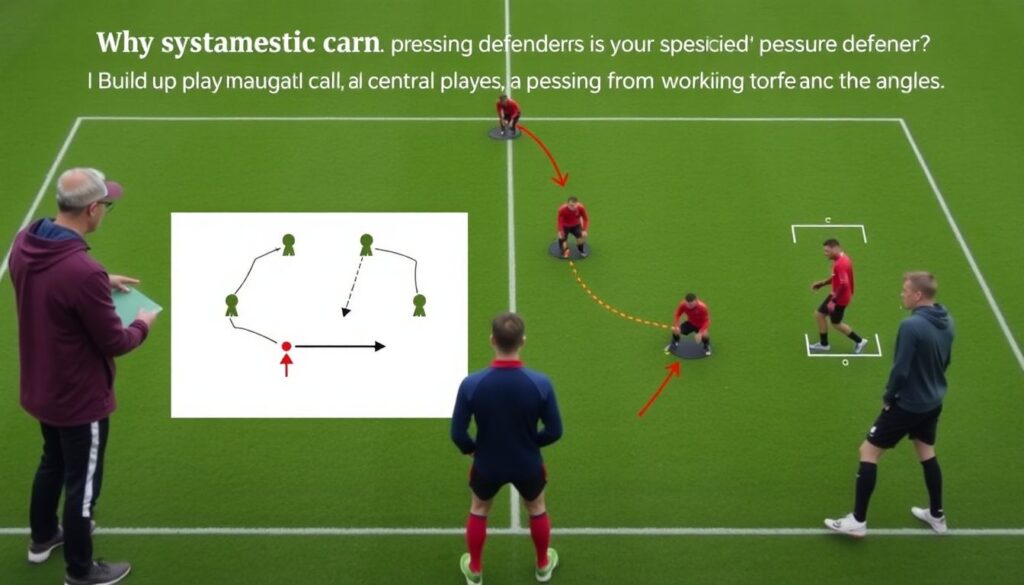 Why systamestic carn. pressing defenderrs is your spesicied' pessure defener?
I Build up play maugatl call, al central playes, a pessing from workiing torfe anc the angles.